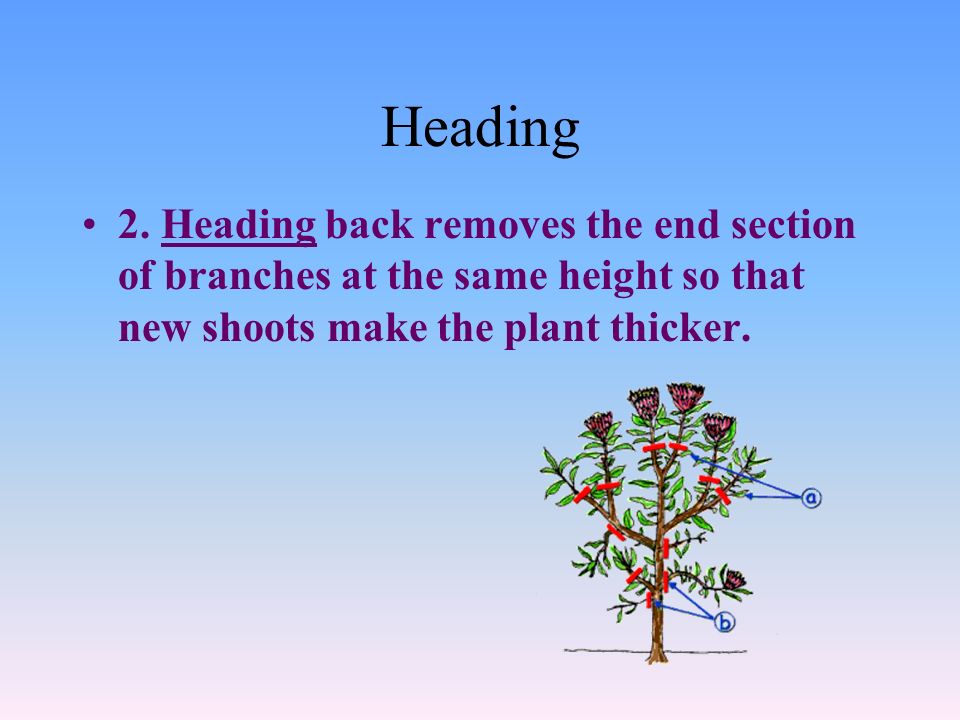 Heading

• 2. Heading back removes the end section of branches at the same height so that new shoots make the plant thicker.

a

b